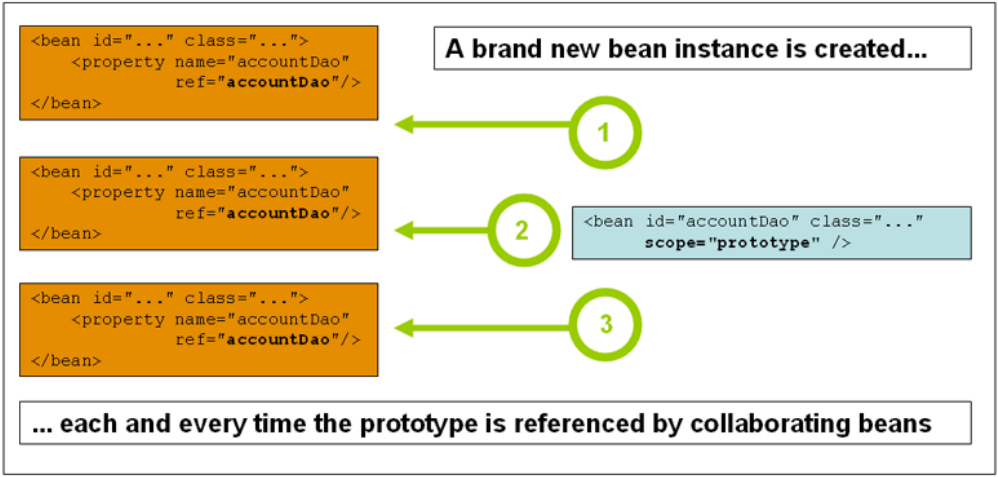 <bean id="..." class="...">
<property name="accountDao"
ref="accountDao"/>
</bean>

A brand new bean instance is created...

1

<bean id="..." class="...">
<property name="accountDao"
ref="accountDao"/>
</bean>

2

<bean id="accountDao" class="..."
scope="prototype" />

<bean id="..." class="...">
<property name="accountDao"
ref="accountDao"/>
</bean>

3

... each and every time the prototype is referenced by collaborating beans